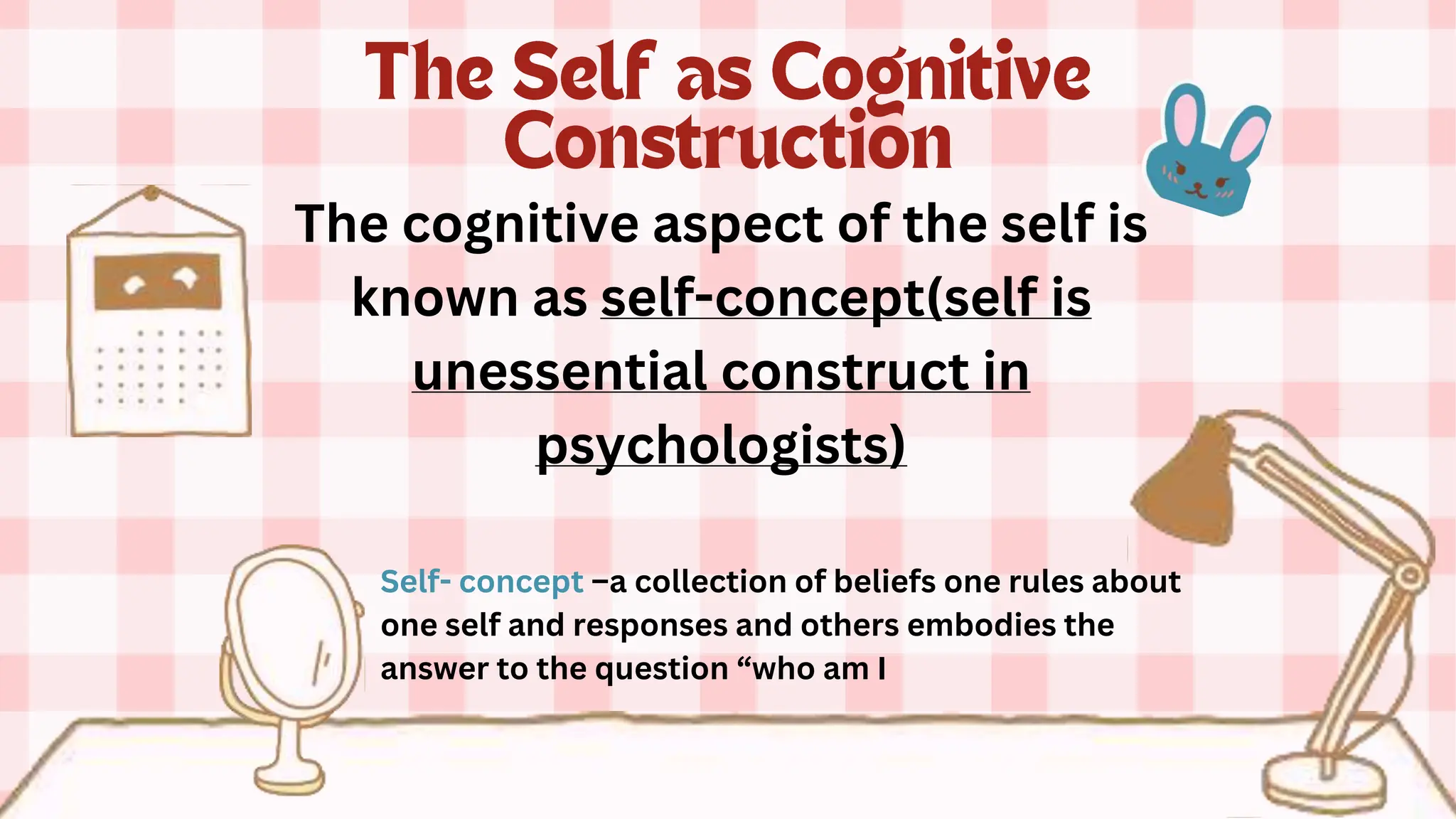 The Self as Cognitive Construction

The cognitive aspect of the self is known as self-concept(self is unessential construct in psychologists)

Self- concept –a collection of beliefs one rules about one self and responses and others embodies the answer to the question “who am I